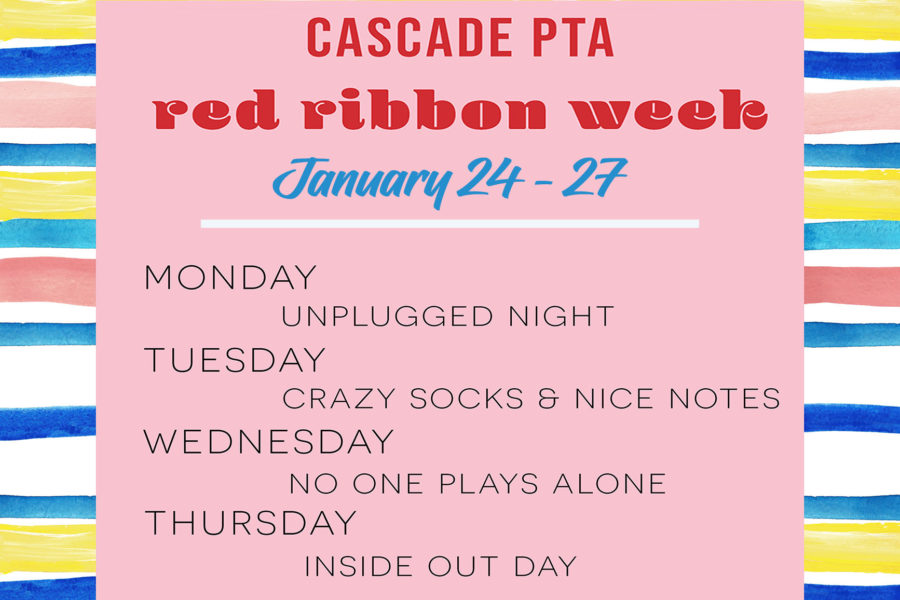 CASCADE PTA
red ribbon week
January 24 - 27

MONDAY
UNPLUGGED NIGHT
TUESDAY
CRAZY SOCKS & NICE NOTES
WEDNESDAY
NO ONE PLAYS ALONE
THURSDAY
INSIDE OUT DAY